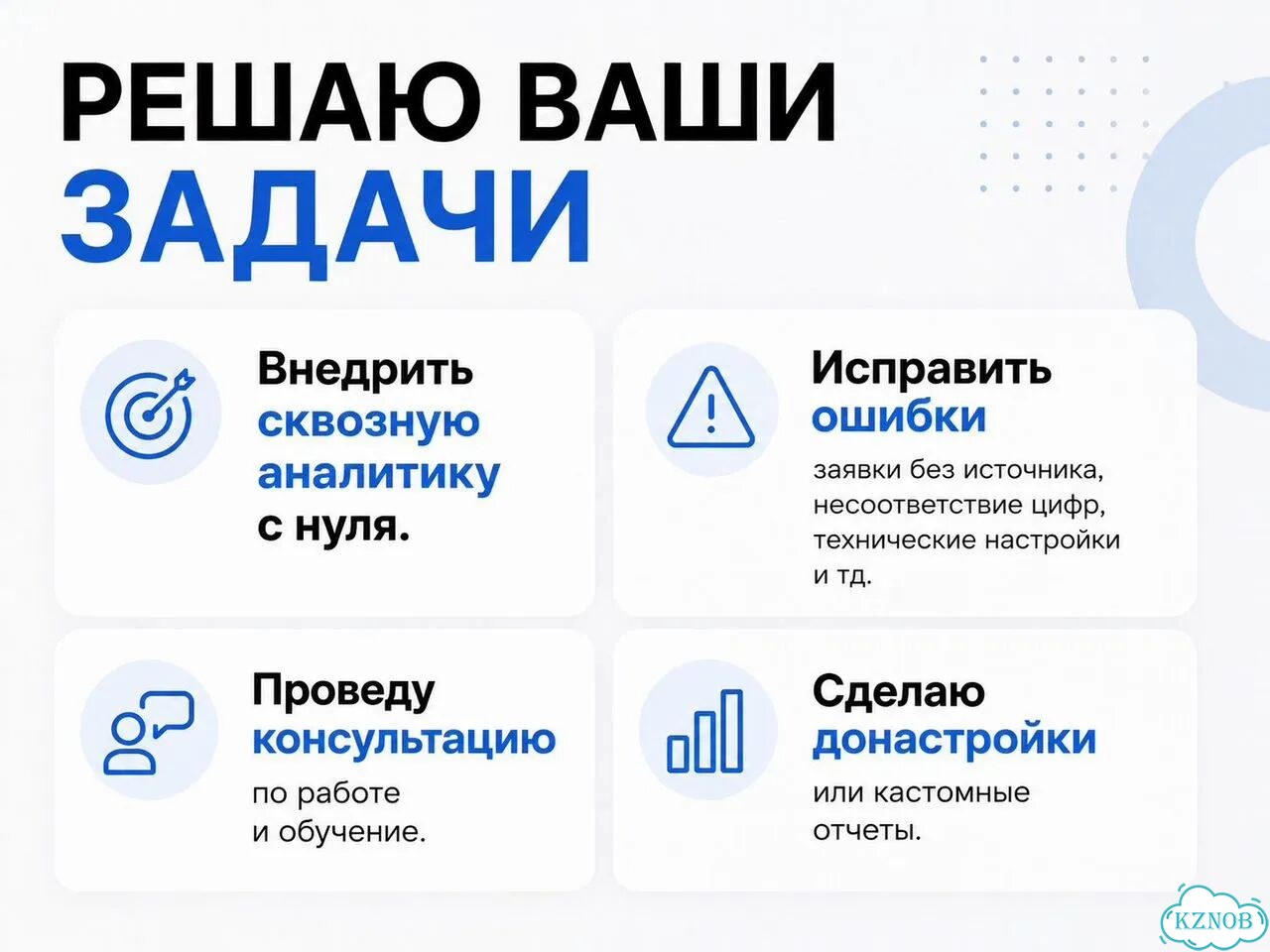 РЕШАЮ ВАШИ
ЗАДАЧИ

Внедрить сквозную аналитику с нуля.

Исправить ошибки

заявки без источника, несоответствие цифр, технические настройки и тд.

Проведу консультацию

по работе и обучение.

Сделаю донастройки

или кастомные отчеты.

KZNOB